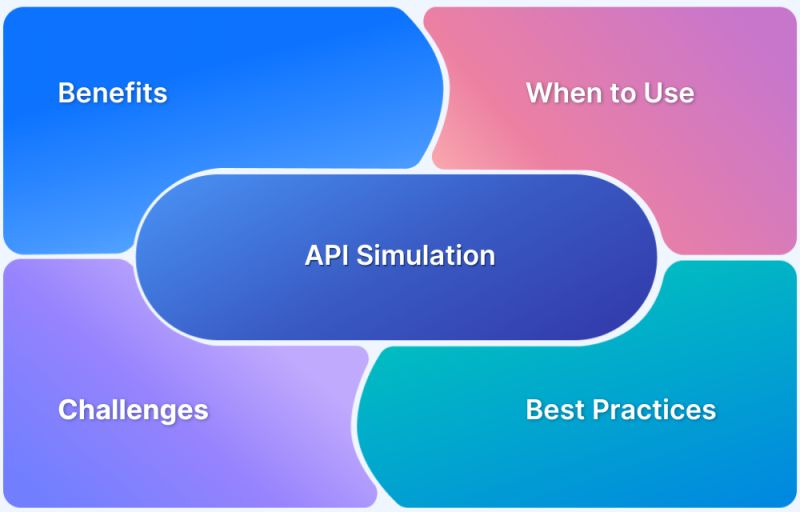 Benefits

When to Use

API Simulation

Challenges

Best Practices